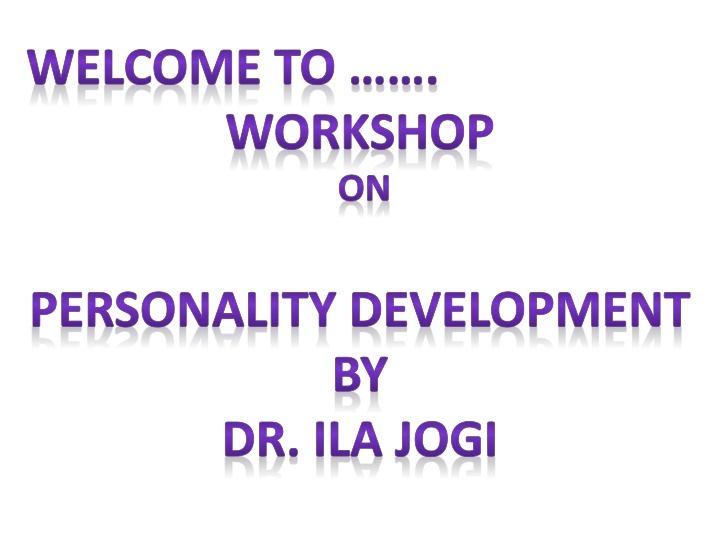 WELCOME TO …….
WORKSHOP
ON

PERSONALITY DEVELOPMENT
BY
DR. ILA JOGI